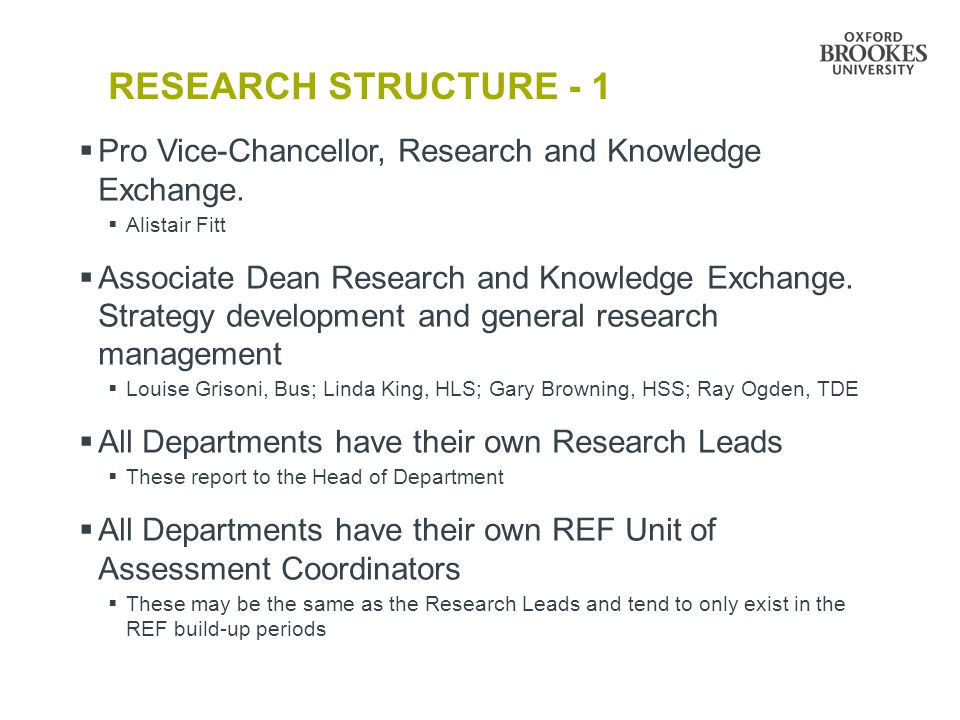 OXFORD BROOKES UNIVERSITY

RESEARCH STRUCTURE - 1

▪ Pro Vice-Chancellor, Research and Knowledge Exchange.
▪ Alistair Fitt

▪ Associate Dean Research and Knowledge Exchange. Strategy development and general research management
▪ Louise Grisoni, Bus; Linda King, HLS; Gary Browning, HSS; Ray Ogden, TDE

▪ All Departments have their own Research Leads
▪ These report to the Head of Department

▪ All Departments have their own REF Unit of Assessment Coordinators
▪ These may be the same as the Research Leads and tend to only exist in the REF build-up periods